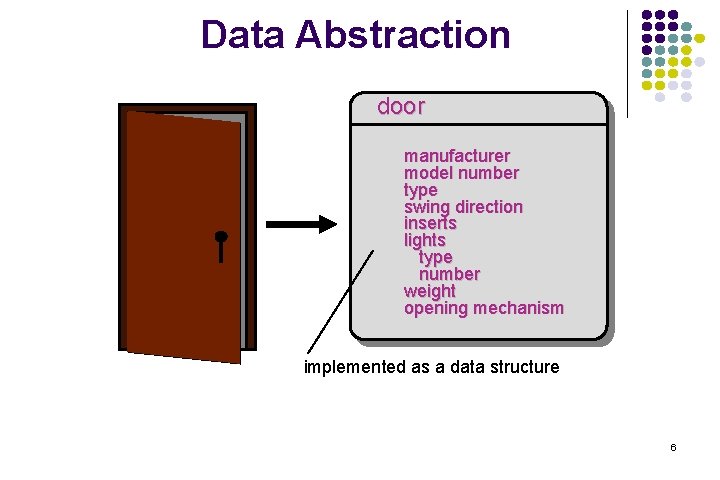 Data Abstraction

door

manufacturer
model number
type
swing direction
inserts
lights
type
number
weight
opening mechanism

implemented as a data structure

6